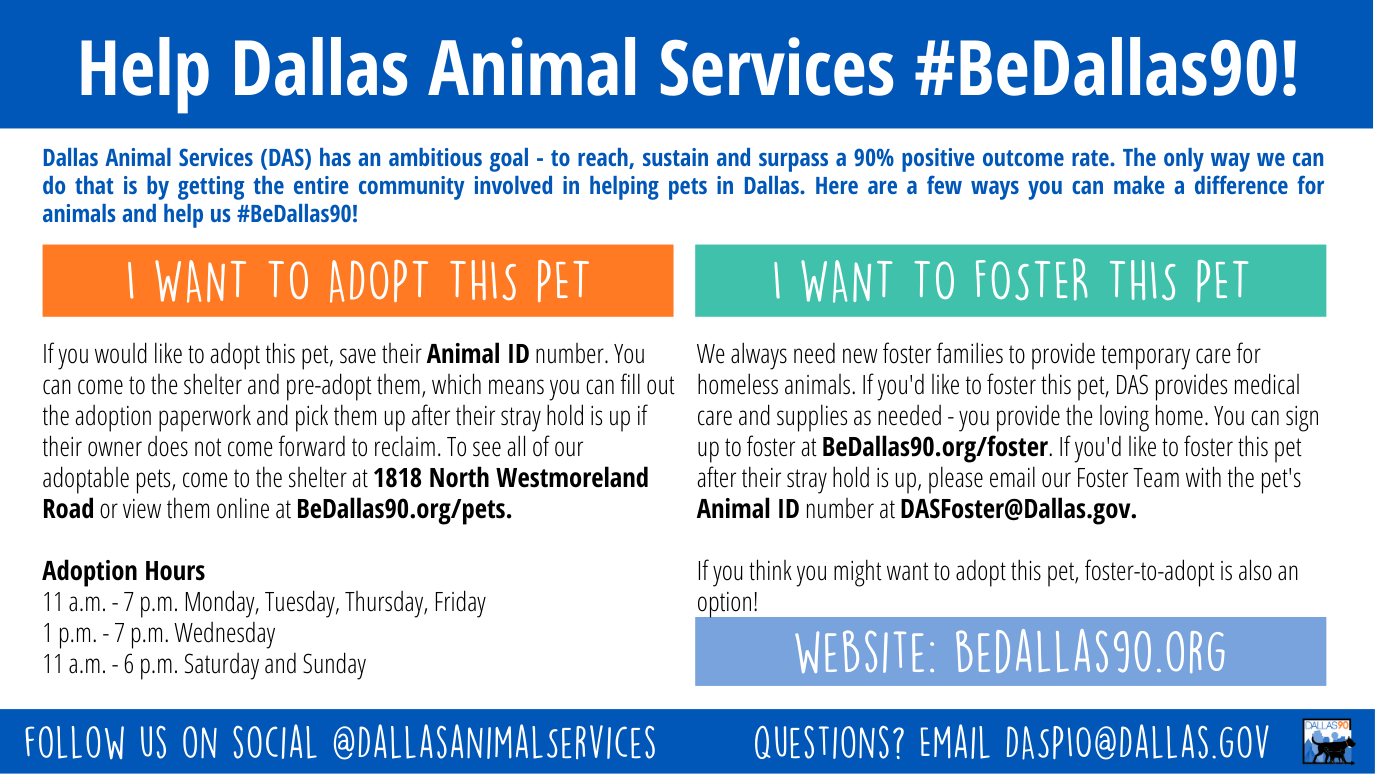 Help Dallas Animal Services #BeDallas90!

Dallas Animal Services (DAS) has an ambitious goal - to reach, sustain and surpass a 90% positive outcome rate. The only way we can do that is by getting the entire community involved in helping pets in Dallas. Here are a few ways you can make a difference for animals and help us #BeDallas90!

I WANT TO ADOPT THIS PET

If you would like to adopt this pet, save their Animal ID number. You can come to the shelter and pre-adopt them, which means you can fill out the adoption paperwork and pick them up after their stray hold is up if their owner does not come forward to reclaim. To see all of our adoptable pets, come to the shelter at 1818 North Westmoreland Road or view them online at BeDallas90.org/pets.

Adoption Hours
11 a.m. - 7 p.m. Monday, Tuesday, Thursday, Friday
1 p.m. - 7 p.m. Wednesday
11 a.m. - 6 p.m. Saturday and Sunday

I WANT TO FOSTER THIS PET

We always need new foster families to provide temporary care for homeless animals. If you'd like to foster this pet, DAS provides medical care and supplies as needed - you provide the loving home. You can sign up to foster at BeDallas90.org/foster. If you'd like to foster this pet after their stray hold is up, please email our Foster Team with the pet's Animal ID number at DASFoster@Dallas.gov.

If you think you might want to adopt this pet, foster-to-adopt is also an option!

WEBSITE: BEDALLAS90.ORG

FOLLOW US ON SOCIAL @DALLASANIMALSERVICES

QUESTIONS? EMAIL DASPIO@DALLAS.GOV

DALLAS90